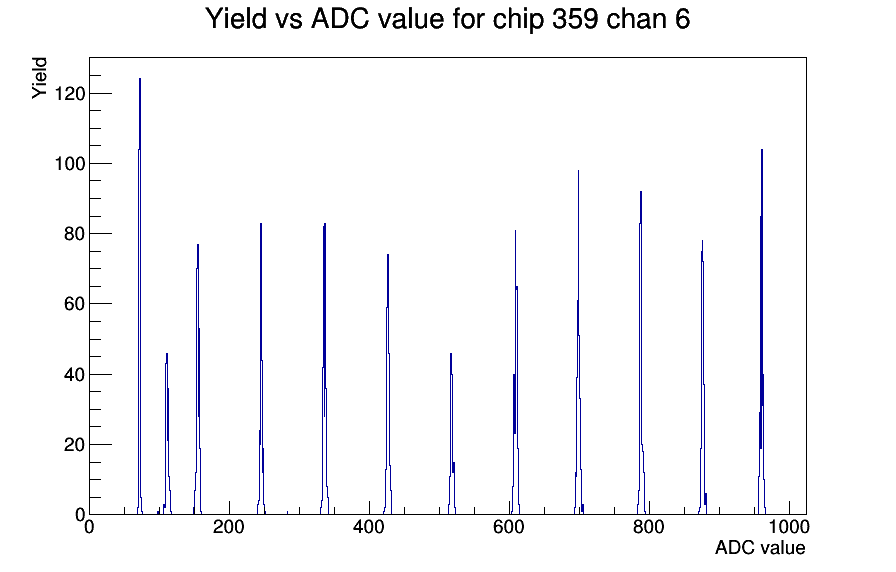 Yield vs ADC value for chip 359 chan 6

Yield

120
100
80
60
40
20
0

0
200
400
600
800
1000

ADC value